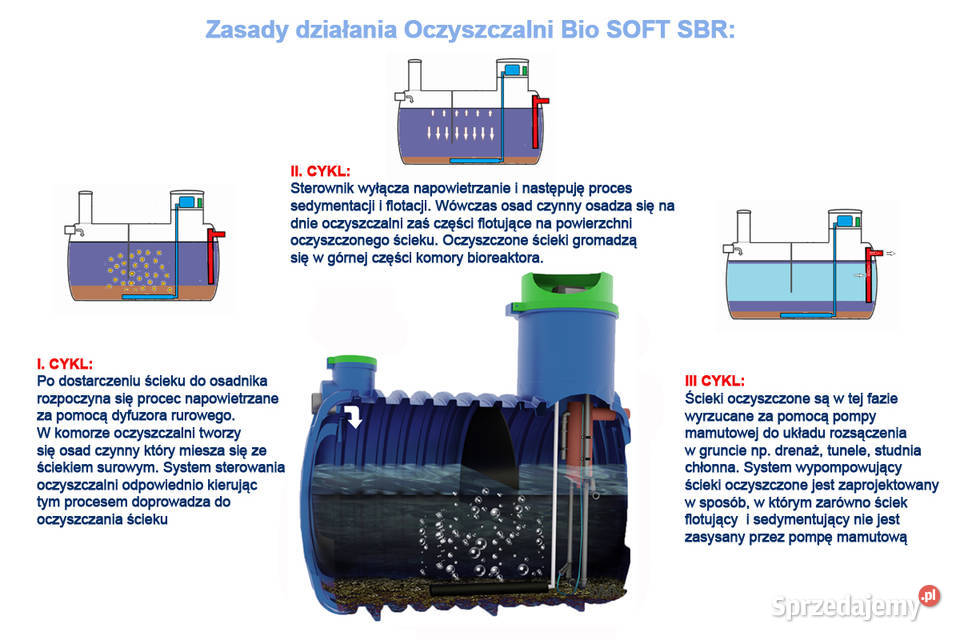 Zasady działania Oczyszczalni Bio SOFT SBR:

II. CYKL:
Sterownik wyłącza napowietrzanie i następuję proces sedymentacji i flotacji. Wówczas osad czynny osadza się na dnie oczyszczalni zaś części flotujące na powierzchni oczyszczonego ścieku. Oczyszczone ścieki gromadzą się w górnej części komory bioreaktora.

I. CYKL:
Po dostarczeniu ścieku do osadnika rozpoczyna się procec napowietrzane za pomocą dyfuzora rurowego. W komorze oczyszczalni tworzy się osad czynny który miesza się ze ściekiem surowym. System sterowania oczyszczalni odpowiednio kierując tym procesem doprowadza do oczyszczania ścieku

III CYKL:
Ścieki oczyszczone są w tej fazie wyrzucane za pomocą pompy mamutowej do układu rozsączenia w gruncie np. drenaż, tunele, studnia chłonna. System wypompowujący ścieki oczyszczone jest zaprojektowany w sposób, w którym zarówno ściek flotujący i sedymentujący nie jest zasysany przez pompę mamutową

Sprzedajemy.pl